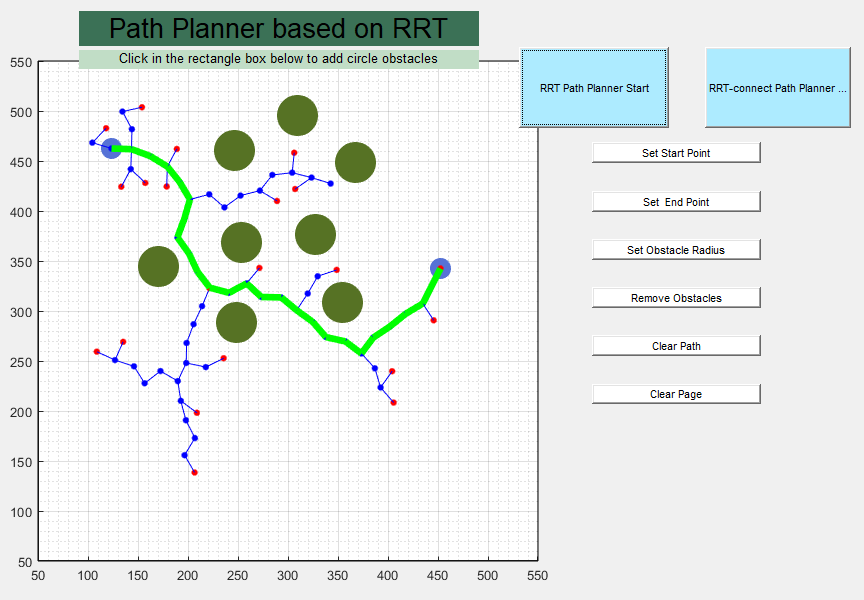 Path Planner based on RRT

Click in the rectangle box below to add circle obstacles

550
500
450
400
350
300
250
200
150
100
50

50 100 150 200 250 300 350 400 450 500 550

RRT Path Planner Start

RRT-connect Path Planner ...

Set Start Point

Set End Point

Set Obstacle Radius

Remove Obstacles

Clear Path

Clear Page